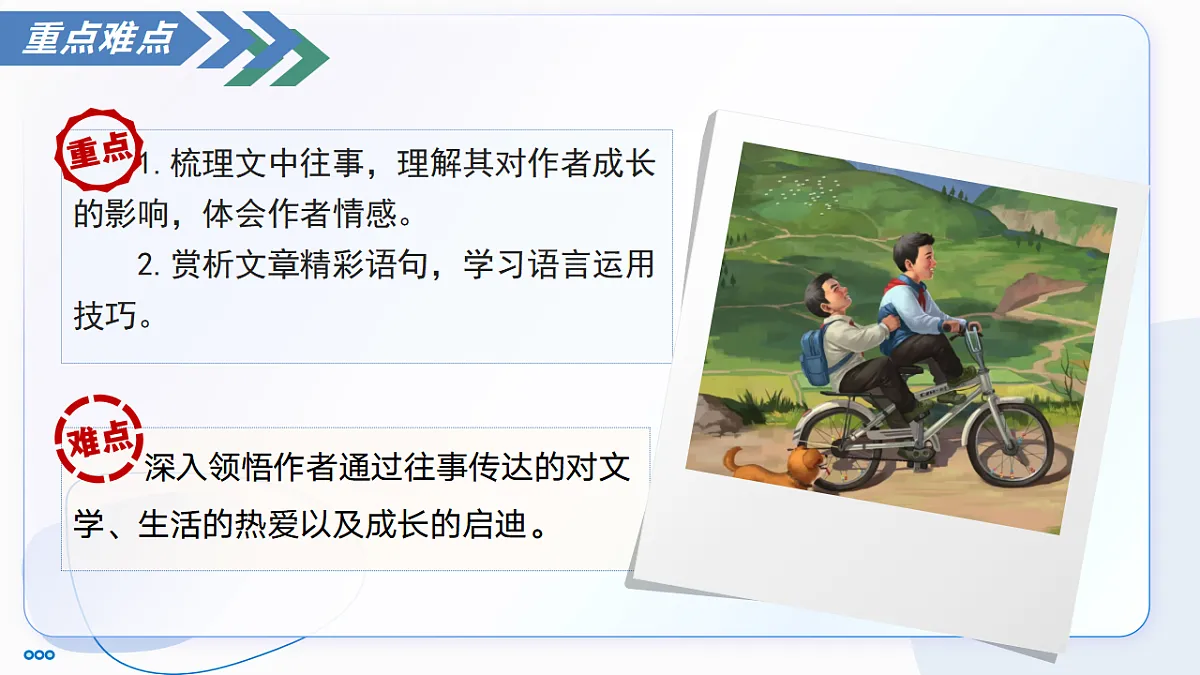 重点难点

重点

1. 梳理文中往事，理解其对作者成长的影响，体会作者情感。

2. 赏析文章精彩语句，学习语言运用技巧。

难点

深入领悟作者通过往事传达的对文学、生活的热爱以及成长的启迪。